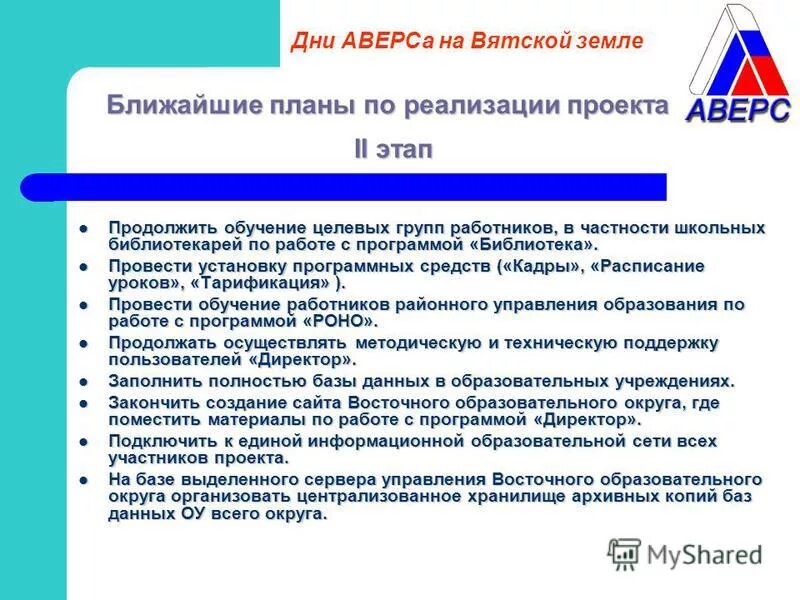 Дни АВЕРСа на Вятской земле

АВЕРС

Ближайшие планы по реализации проекта

II этап

- Продолжить обучение целевых групп работников, в частности школьных библиотекарей по работе с программой «Библиотека».
- Провести установку программных средств («Кадры», «Расписание уроков», «Тарификация» ).
- Провести обучение работников районного управления образования по работе с программой «РОНО».
- Продолжать осуществлять методическую и техническую поддержку пользователей «Директор».
- Заполнить полностью базы данных в образовательных учреждениях.
- Закончить создание сайта Восточного образовательного округа, где поместить материалы по работе с программой «Директор».
- Подключить к единой информационной образовательной сети всех участников проекта.
- На базе выделенного сервера управления Восточного образовательного округа организовать централизованное хранилище архивных копий баз данных ОУ всего округа.

MyShared